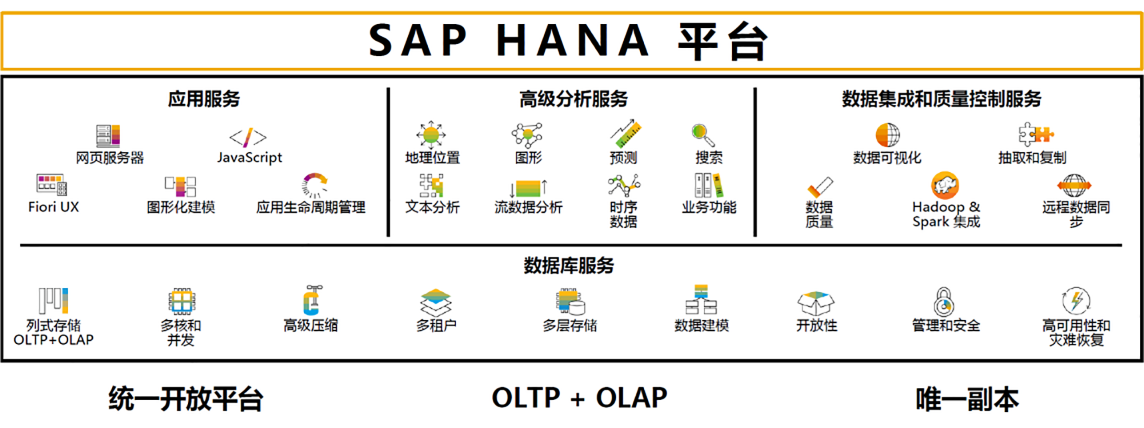 SAP HANA 平台

应用服务

网页服务器
JavaScript
Fiori UX
图形化建模
应用生命周期管理

高级分析服务

地理位置
图形
预测
搜索
文本分析
流数据分析
时序数据
业务功能

数据集成和质量控制服务

数据可视化
抽取和复制
数据质量
Hadoop & Spark 集成
远程数据同步

数据库服务

列式存储 OLTP+OLAP
多核和并发
高级压缩
多租户
多层存储
数据建模
开放性
管理和安全
高可用性和灾难恢复

统一开放平台
OLTP + OLAP
唯一副本